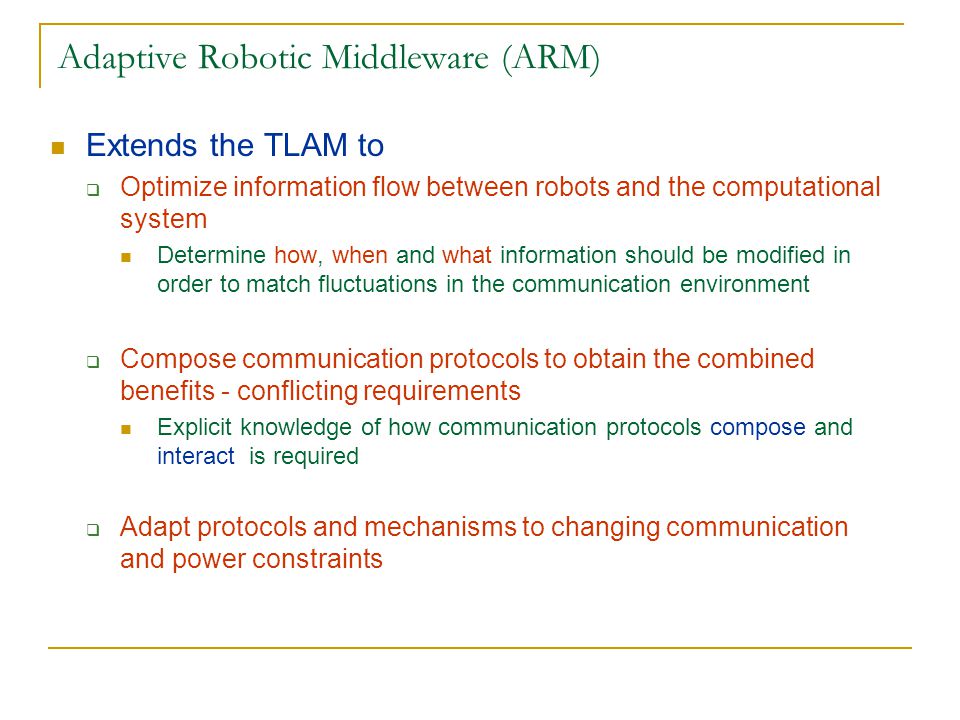 Adaptive Robotic Middleware (ARM)

Extends the TLAM to

Optimize information flow between robots and the computational system

Determine how, when and what information should be modified in order to match fluctuations in the communication environment

Compose communication protocols to obtain the combined benefits - conflicting requirements

Explicit knowledge of how communication protocols compose and interact is required

Adapt protocols and mechanisms to changing communication and power constraints